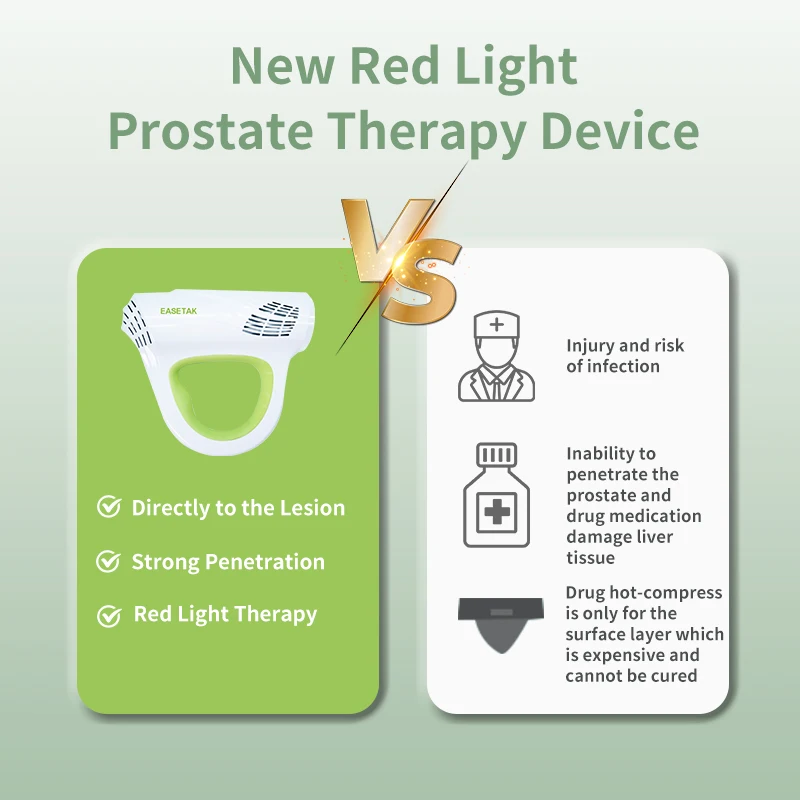 New Red Light
Prostate Therapy Device

VS

EASETAK

Directly to the Lesion

Strong Penetration

Red Light Therapy

Injury and risk of infection

Inability to penetrate the prostate and drug medication damage liver tissue

Drug hot-compress is only for the surface layer which is expensive and cannot be cured